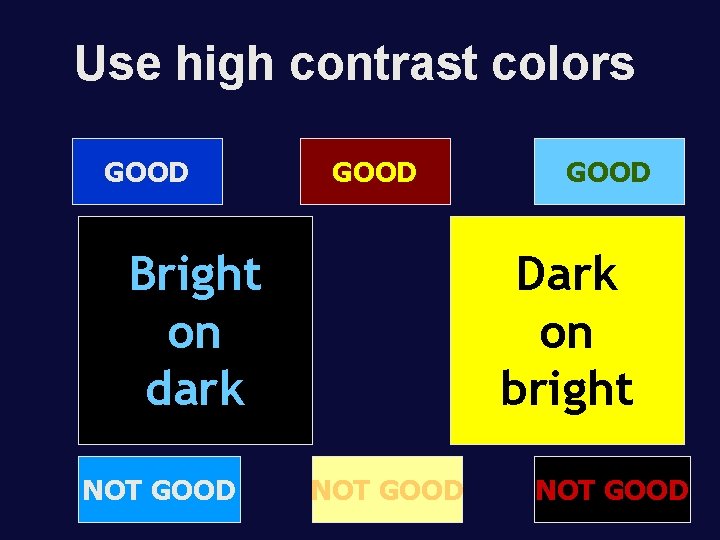 Use high contrast colors

GOOD

GOOD

GOOD

Bright on dark

Dark on bright

NOT GOOD

NOT GOOD

NOT GOOD